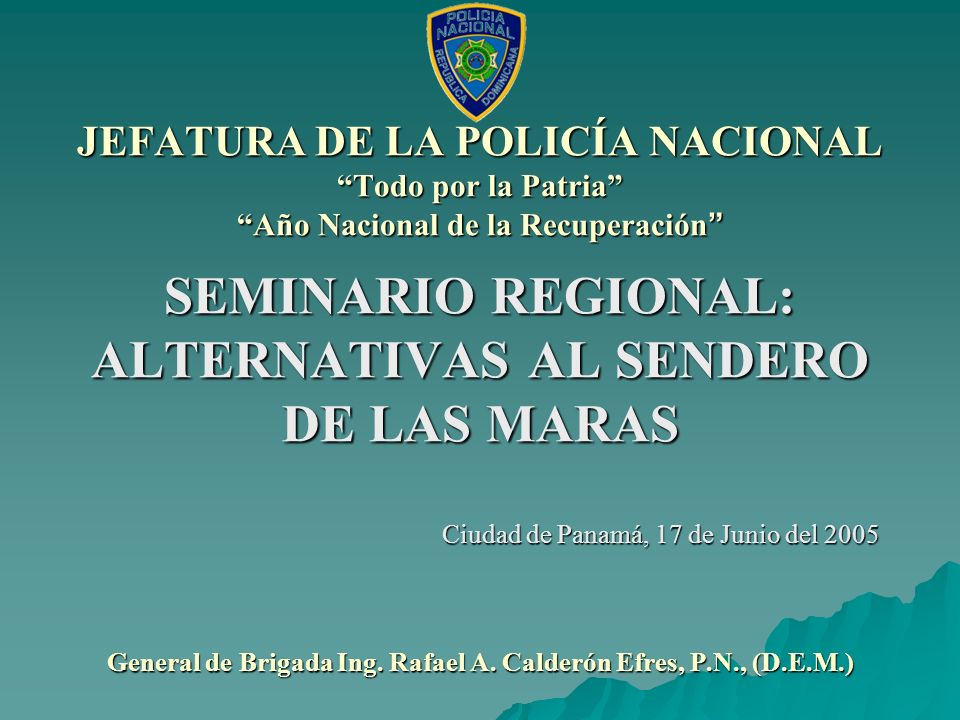 POLICIA NACIONAL
REPUBLICA DOMINICANA

JEFATURA DE LA POLICÍA NACIONAL
“Todo por la Patria”
“Año Nacional de la Recuperación”

SEMINARIO REGIONAL: ALTERNATIVAS AL SENDERO DE LAS MARAS

Ciudad de Panamá, 17 de Junio del 2005

General de Brigada Ing. Rafael A. Calderón Efres, P.N., (D.E.M.)